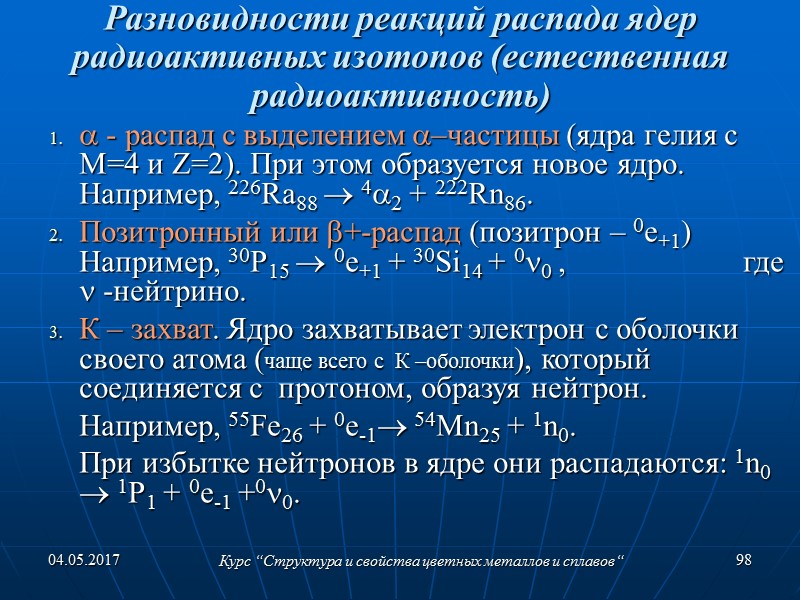 Разновидности реакций распада ядер радиоактивных изотопов (естественная радиоактивность)

1. $\alpha$ - распад с выделением $\alpha$–частицы (ядра гелия с M=4 и Z=2). При этом образуется новое ядро. Например, $^{226}Ra_{88} \rightarrow {}^{4}\alpha_{2} + {}^{222}Rn_{86}$.

2. Позитронный или $\beta$+-распад (позитрон – $^{0}e_{+1}$) Например, $^{30}P_{15} \rightarrow {}^{0}e_{+1} + {}^{30}Si_{14} + {}^{0}\nu_{0}$ , где $\nu$ -нейтрино.

3. К – захват. Ядро захватывает электрон с оболочки своего атома (чаще всего с К –оболочки), который соединяется с протоном, образуя нейтрон.

Например, $^{55}Fe_{26} + {}^{0}e_{-1} \rightarrow {}^{54}Mn_{25} + {}^{1}n_{0}$.

При избытке нейтронов в ядре они распадаются: $^{1}n_{0} \rightarrow {}^{1}P_{1} + {}^{0}e_{-1} + {}^{0}\nu_{0}$.

04.05.2017

Курс “Структура и свойства цветных металлов и сплавов“

98